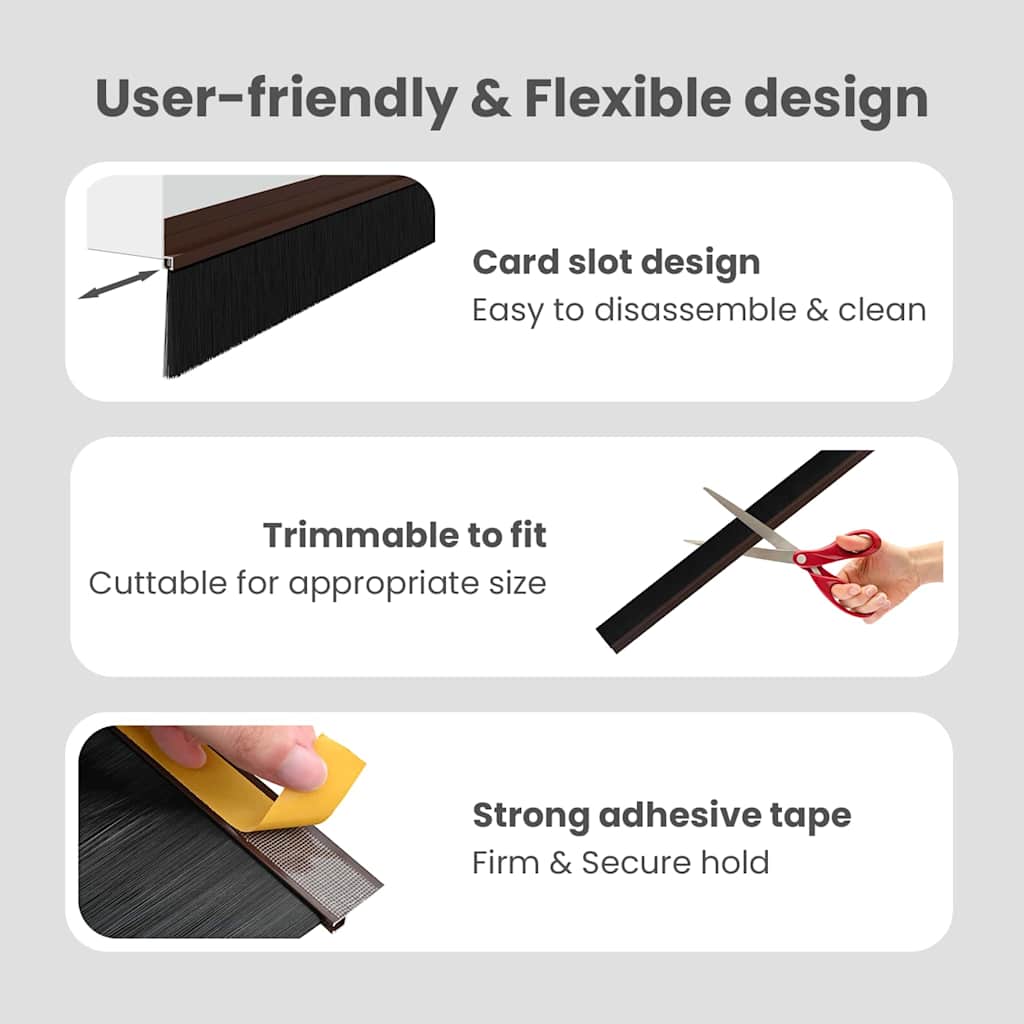 User-friendly & Flexible design

Card slot design
Easy to disassemble & clean

Trimmable to fit
Cuttable for appropriate size

Strong adhesive tape
Firm & Secure hold